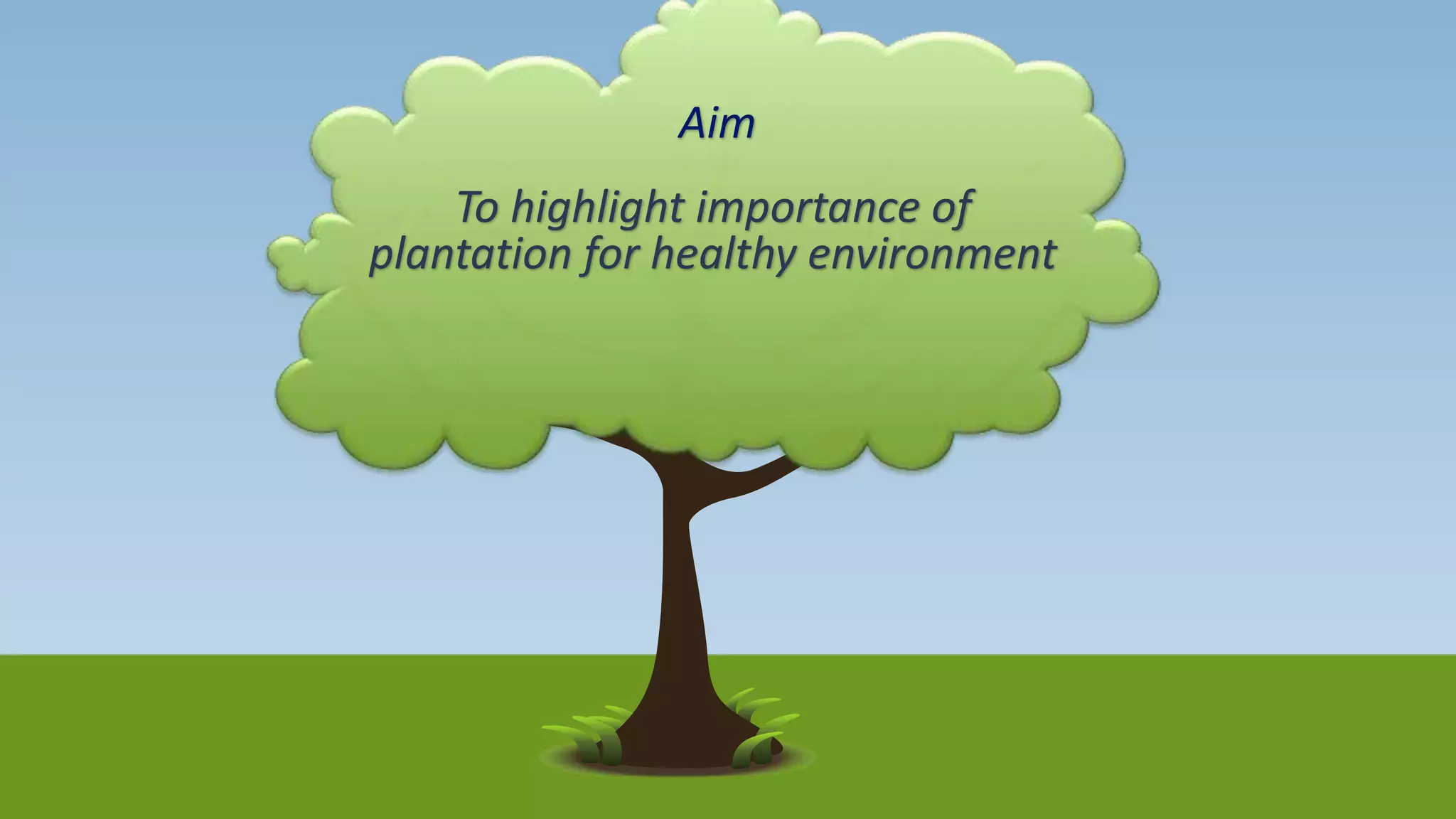 Aim

To highlight importance of plantation for healthy environment